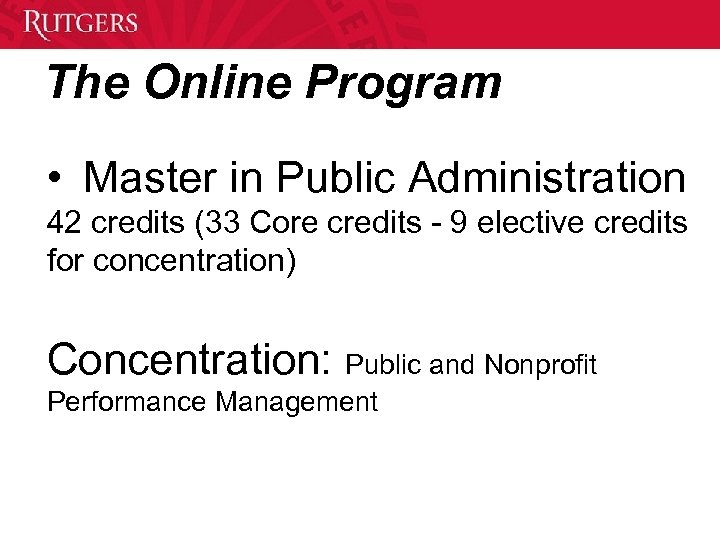 RUTGERS

The Online Program

• Master in Public Administration
42 credits (33 Core credits - 9 elective credits for concentration)

Concentration: Public and Nonprofit Performance Management